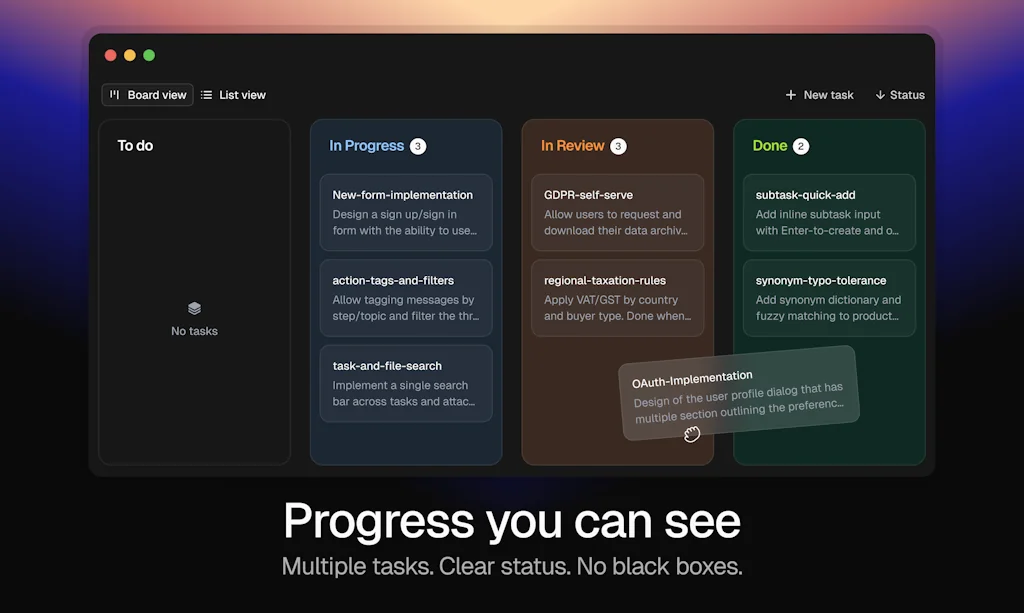 Board view List view

New task Status

To do

No tasks

In Progress 3

New-form-implementation
Design a sign up/sign in form with the ability to use...

action-tags-and-filters
Allow tagging messages by step/topic and filter the thr...

task-and-file-search
Implement a single search bar across tasks and attac...

In Review 3

GDPR-self-serve
Allow users to request and download their data archiv...

regional-taxation-rules
Apply VAT/GST by country and buyer type. Done when...

OAuth-Implementation
Design of the user profile dialog that has multiple section outlining the preferenc...

Done 2

subtask-quick-add
Add inline subtask input with Enter-to-create and o...

synonym-typo-tolerance
Add synonym dictionary and fuzzy matching to product...

Progress you can see

Multiple tasks. Clear status. No black boxes.